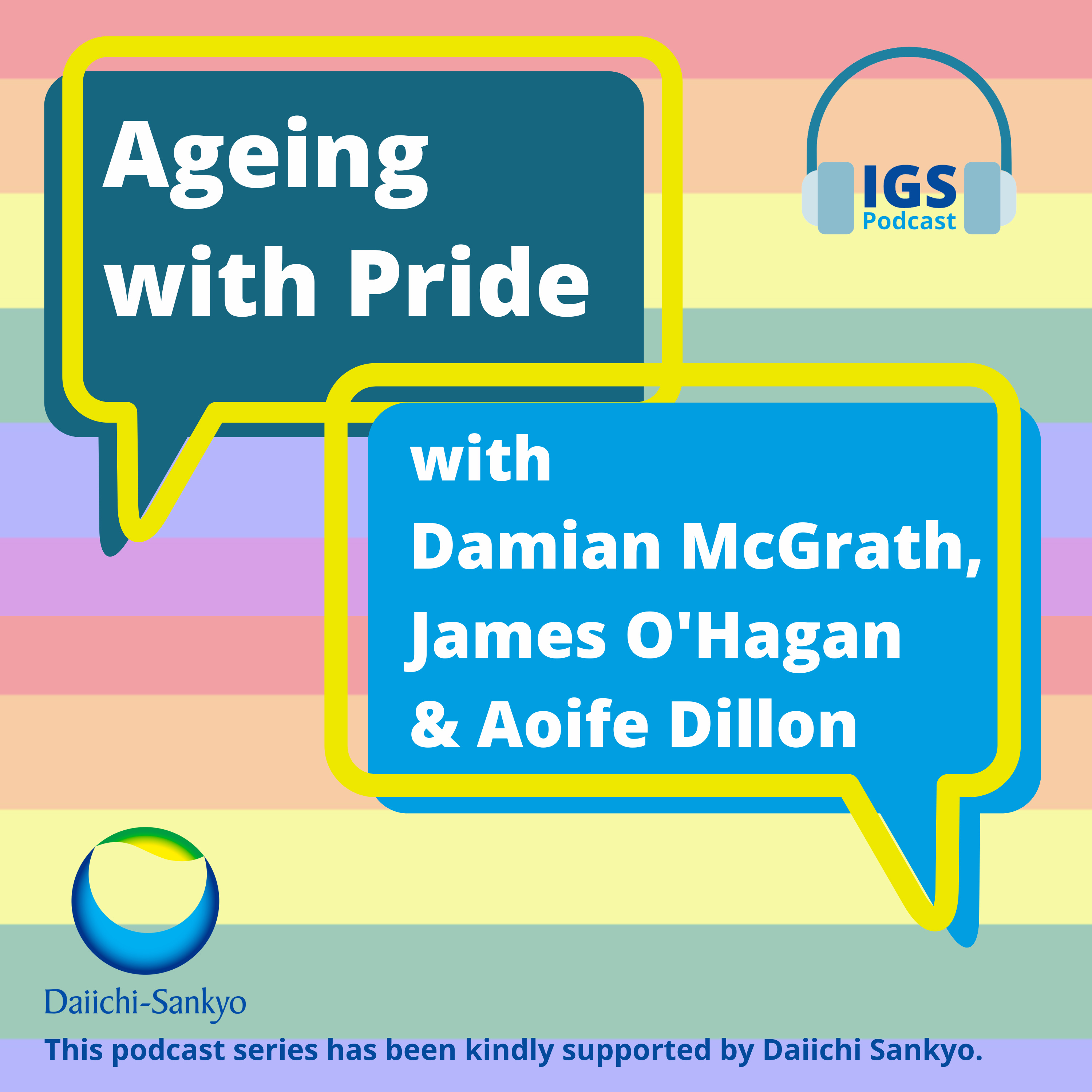 Ageing with Pride

IGS
Podcast

with
Damian McGrath,
James O'Hagan
& Aoife Dillon

Daiichi-Sankyo

This podcast series has been kindly supported by Daiichi Sankyo.